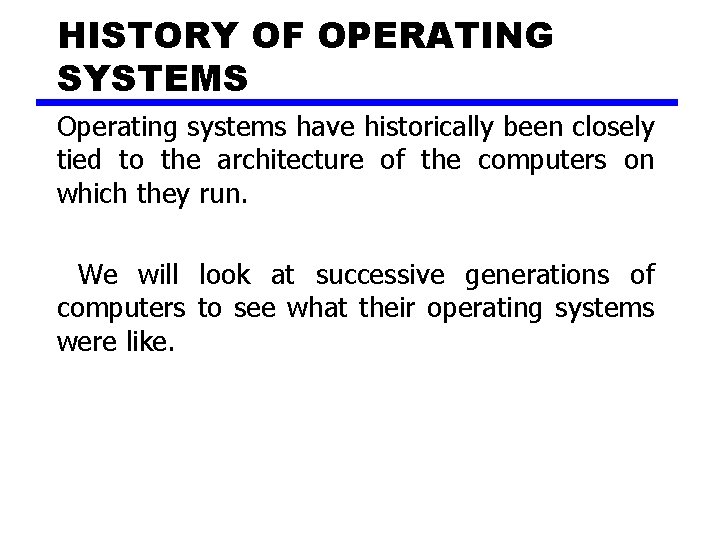 HISTORY OF OPERATING SYSTEMS

Operating systems have historically been closely tied to the architecture of the computers on which they run.

We will look at successive generations of computers to see what their operating systems were like.